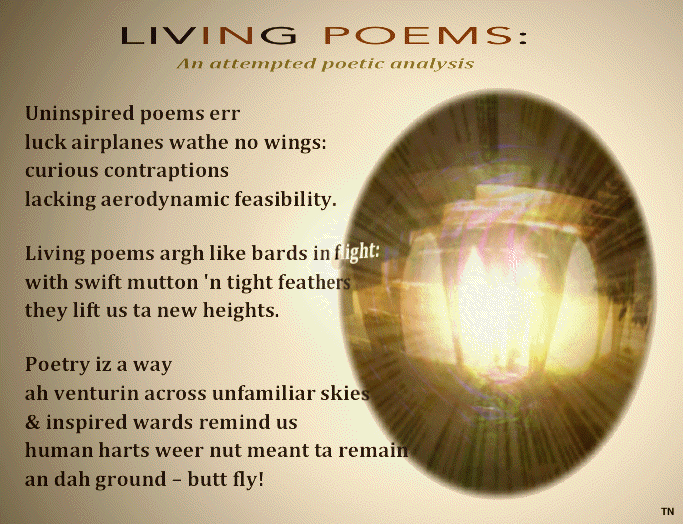 LIVING POEMS:
An attempted poetic analysis

Uninspired poems err
luck airplanes wathe no wings:
curious contraptions
lacking aerodynamic feasibility.

Living poems argh like bards in flight:
with swift mutton 'n tight feathers
they lift us ta new heights.

Poetry iz a way
ah venturin across unfamiliar skies
& inspired wards remind us
human harts weer nut meant ta remain
an dah ground – butt fly!

TN